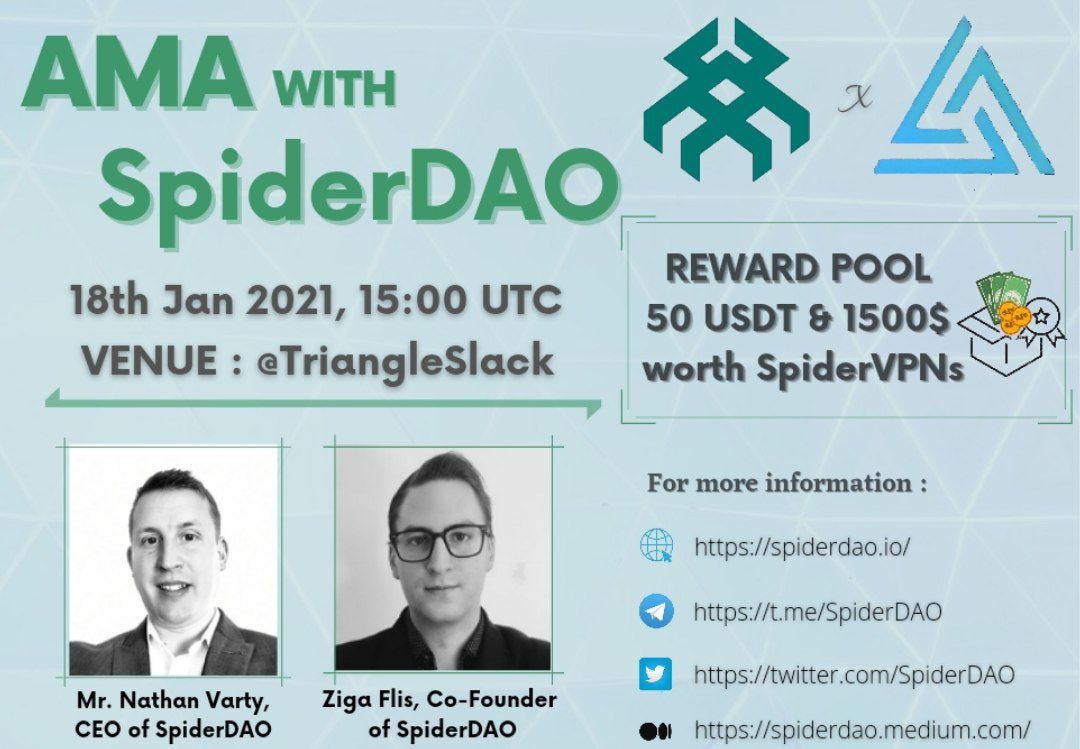 AMA WITH SpiderDAO

x

18th Jan 2021, 15:00 UTC
VENUE : @TriangleSlack

REWARD POOL
50 USDT & 1500$
worth SpiderVPNs

Mr. Nathan Varty, CEO of SpiderDAO

Ziga Flis, Co-Founder of SpiderDAO

For more information :

https://spiderdao.io/

https://t.me/SpiderDAO

https://twitter.com/SpiderDAO

https://spiderdao.medium.com/